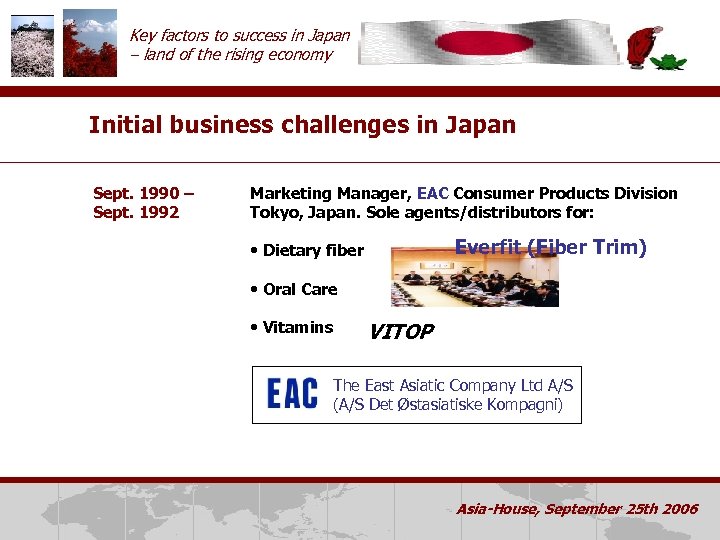 Key factors to success in Japan
– land of the rising economy

Initial business challenges in Japan

Sept. 1990 –
Sept. 1992

Marketing Manager, EAC Consumer Products Division Tokyo, Japan. Sole agents/distributors for:

• Dietary fiber

Everfit (Fiber Trim)

• Oral Care

• Vitamins

VITOP

EAC The East Asiatic Company Ltd A/S (A/S Det Østasiatiske Kompagni)

Asia-House, September 25th 2006